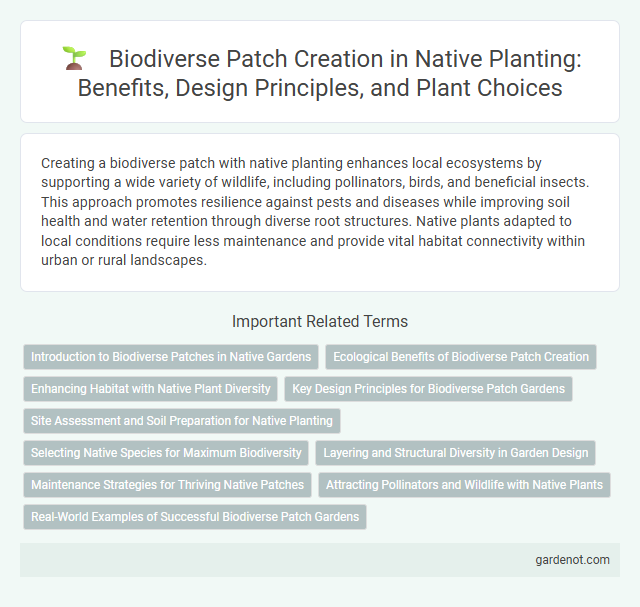 Biodiverse Patch Creation in Native Planting: Benefits, Design Principles, and Plant Choices

Creating a biodiverse patch with native planting enhances local ecosystems by supporting a wide variety of wildlife, including pollinators, birds, and beneficial insects. This approach promotes resilience against pests and diseases while improving soil health and water retention through diverse root structures. Native plants adapted to local conditions require less maintenance and provide vital habitat connectivity within urban or rural landscapes.

Important Related Terms

Introduction to Biodiverse Patches in Native Gardens

Ecological Benefits of Biodiverse Patch Creation

Enhancing Habitat with Native Plant Diversity

Key Design Principles for Biodiverse Patch Gardens

Site Assessment and Soil Preparation for Native Planting

Selecting Native Species for Maximum Biodiversity

Layering and Structural Diversity in Garden Design

Maintenance Strategies for Thriving Native Patches

Attracting Pollinators and Wildlife with Native Plants

Real-World Examples of Successful Biodiverse Patch Gardens

gardenot.com